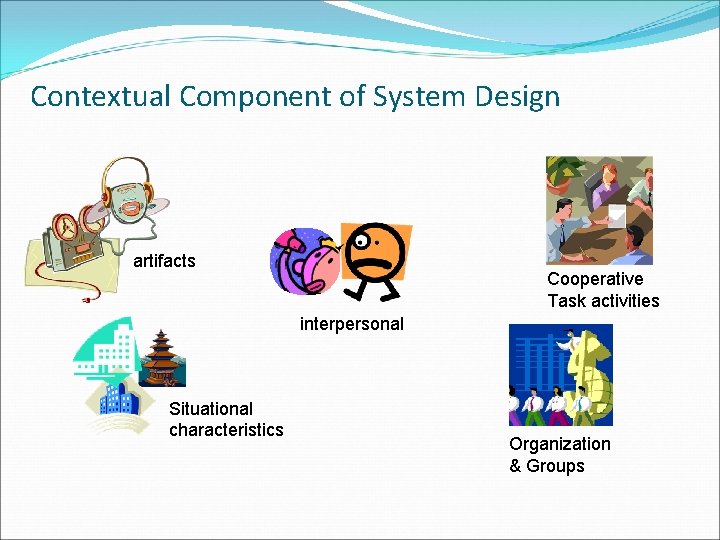 Contextual Component of System Design

artifacts

interpersonal

Cooperative
Task activities

Situational
characteristics

Organization
& Groups